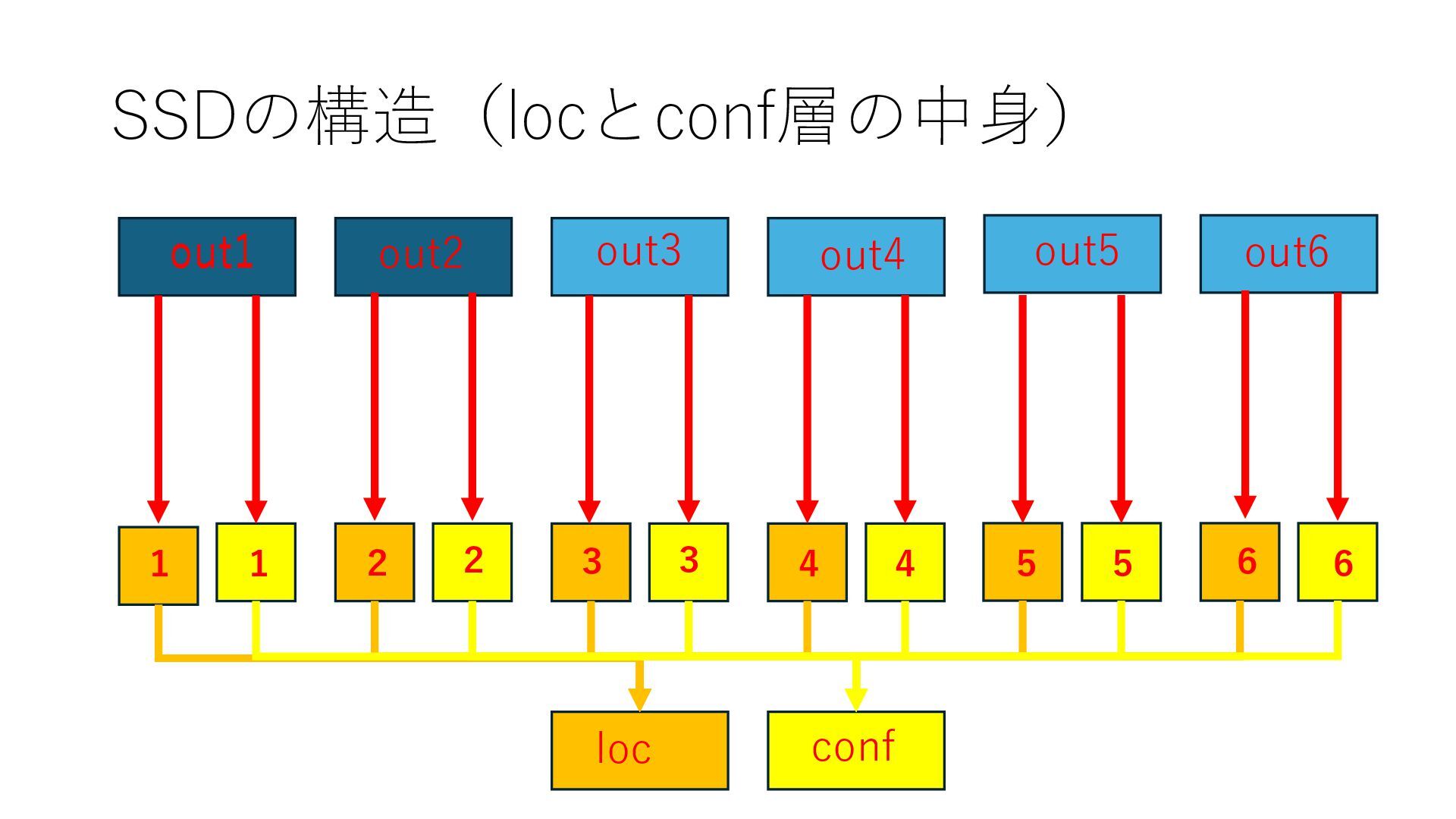 SSDの構造（locとconf層の中身）

out1 out2 out3 out4 out5 out6

1 1 2 2 3 3 4 4 5 5 6 6

loc conf